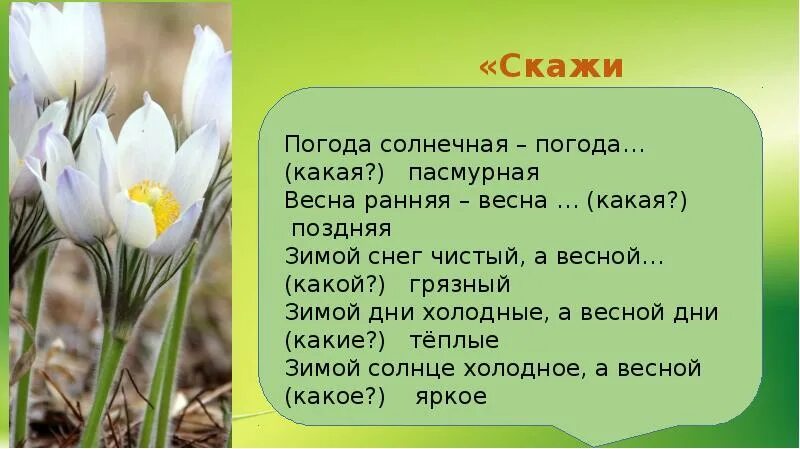 «Скажи

Погода солнечная – погода… (какая?) пасмурная
Весна ранняя – весна … (какая?) поздняя
Зимой снег чистый, а весной… (какой?) грязный
Зимой дни холодные, а весной дни (какие?) тёплые
Зимой солнце холодное, а весной (какое?) яркое